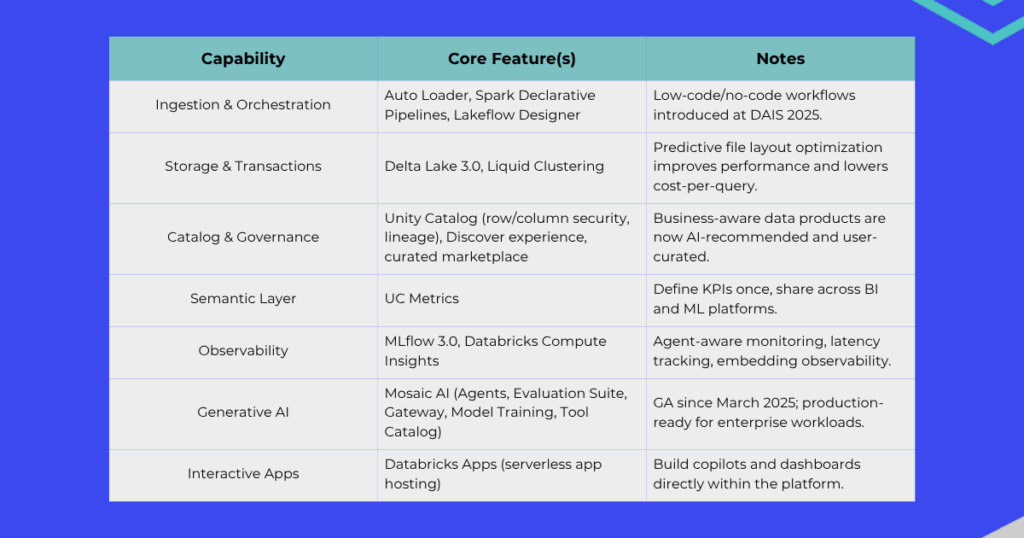 | Capability | Core Feature(s) | Notes |
|---|---|---|
| Ingestion & Orchestration | Auto Loader, Spark Declarative Pipelines, Lakeflow Designer | Low-code/no-code workflows introduced at DAIS 2025. |
| Storage & Transactions | Delta Lake 3.0, Liquid Clustering | Predictive file layout optimization improves performance and lowers cost-per-query. |
| Catalog & Governance | Unity Catalog (row/column security, lineage), Discover experience, curated marketplace | Business-aware data products are now AI-recommended and user-curated. |
| Semantic Layer | UC Metrics | Define KPIs once, share across BI and ML platforms. |
| Observability | MLflow 3.0, Databricks Compute Insights | Agent-aware monitoring, latency tracking, embedding observability. |
| Generative AI | Mosaic AI (Agents, Evaluation Suite, Gateway, Model Training, Tool Catalog) | GA since March 2025; production-ready for enterprise workloads. |
| Interactive Apps | Databricks Apps (serverless app hosting) | Build copilots and dashboards directly within the platform. |